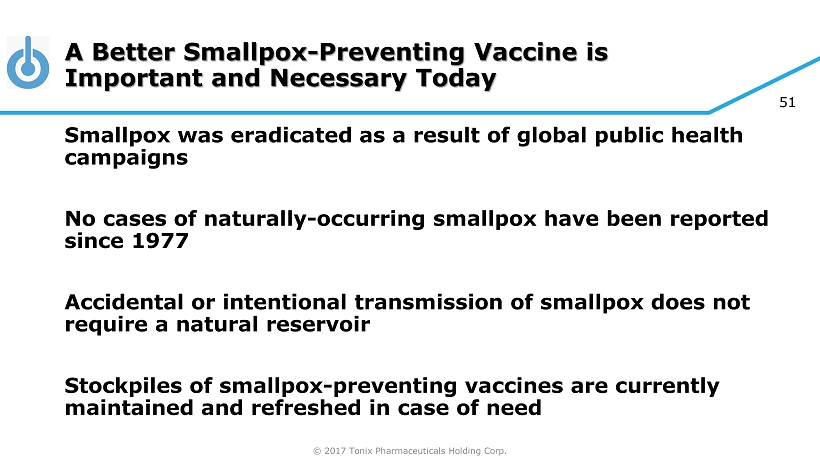 A Better Smallpox-Preventing Vaccine is Important and Necessary Today

51

Smallpox was eradicated as a result of global public health campaigns

No cases of naturally-occurring smallpox have been reported since 1977

Accidental or intentional transmission of smallpox does not require a natural reservoir

Stockpiles of smallpox-preventing vaccines are currently maintained and refreshed in case of need

© 2017 Tonix Pharmaceuticals Holding Corp.